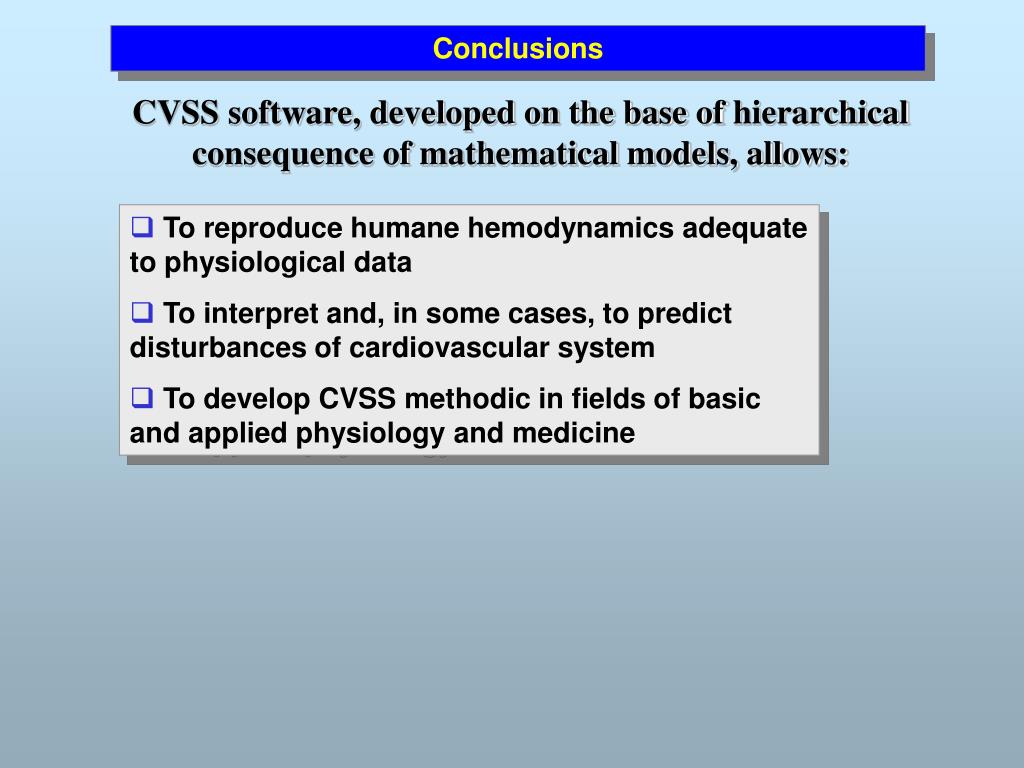 Conclusions

CVSS software, developed on the base of hierarchical consequence of mathematical models, allows:

❑ To reproduce humane hemodynamics adequate to physiological data

❑ To interpret and, in some cases, to predict disturbances of cardiovascular system

❑ To develop CVSS methodic in fields of basic and applied physiology and medicine